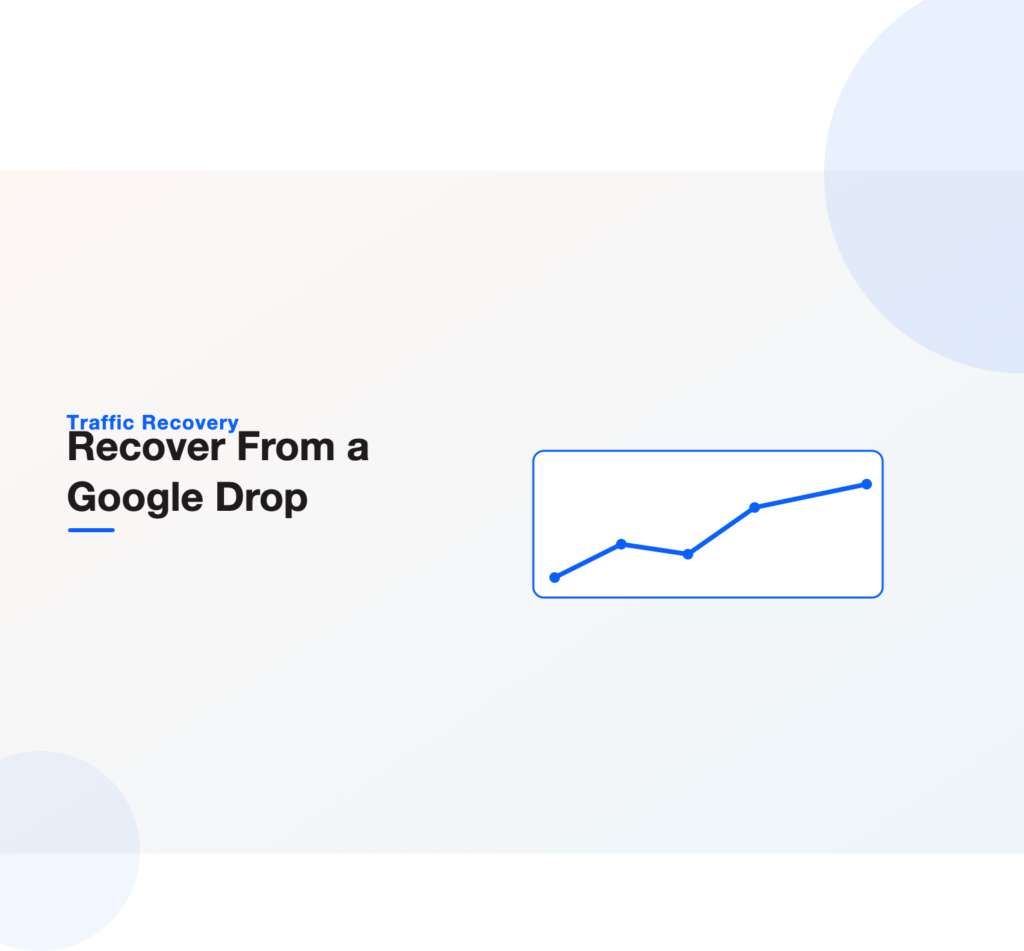 Traffic Recovery

Recover From a Google Drop